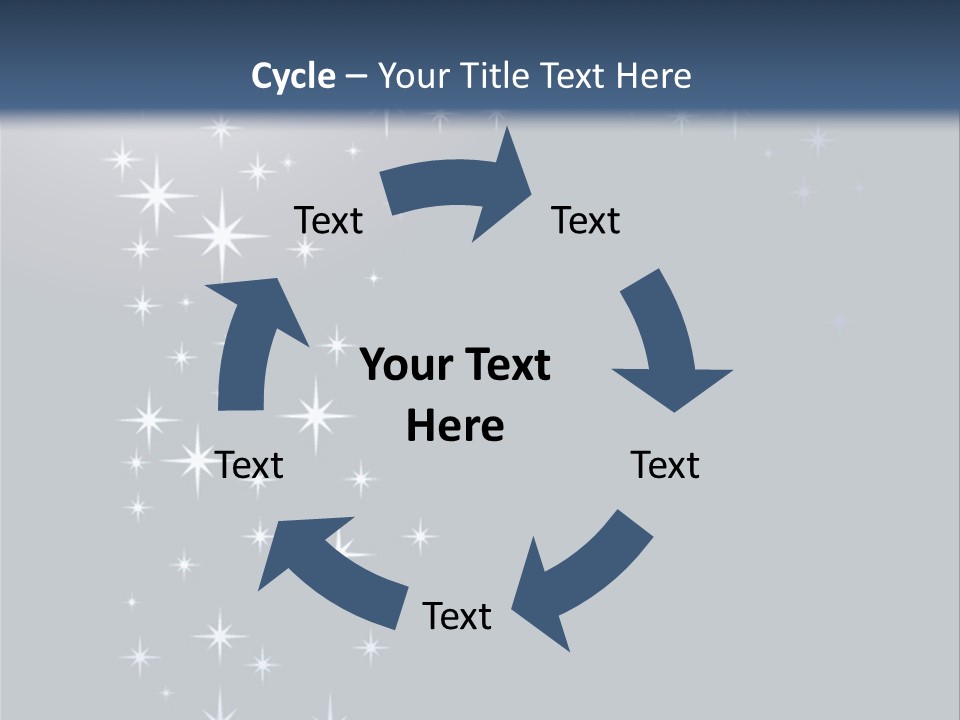 Cycle – Your Title Text Here

Text

Text

Your Text Here

Text

Text

Text